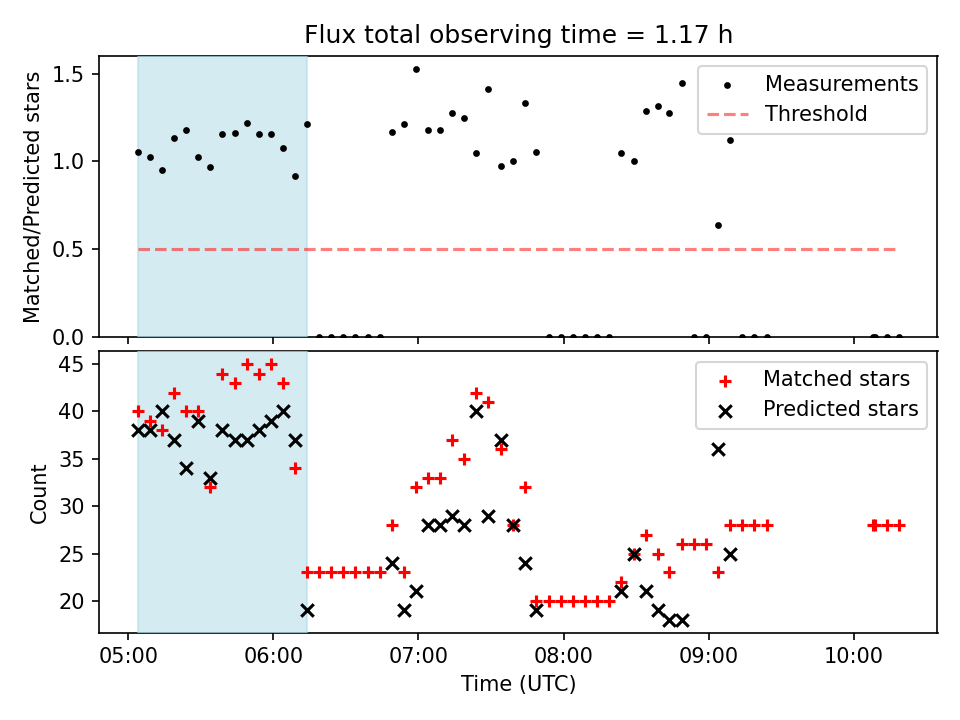 Flux total observing time = 1.17 h

Matched/Predicted stars

1.5
1.0
0.5
0.0

Measurements
Threshold

Count

45
40
35
30
25
20

Matched stars
Predicted stars

05:00
06:00
07:00
08:00
09:00
10:00

Time (UTC)